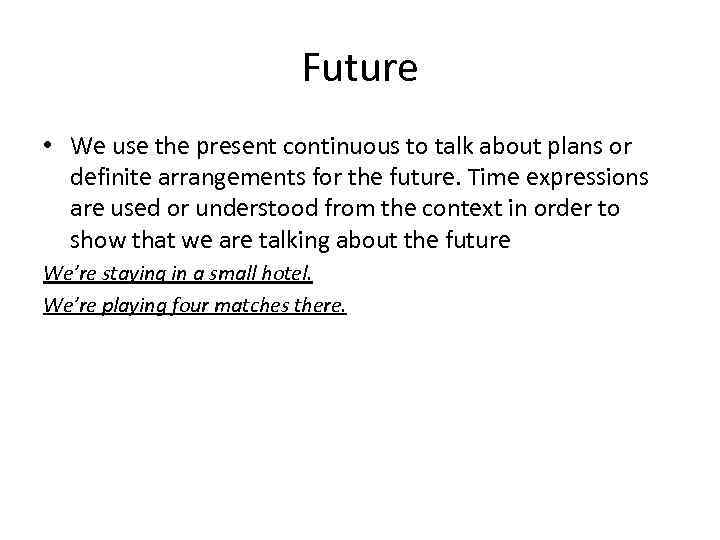 Future

• We use the present continuous to talk about plans or definite arrangements for the future. Time expressions are used or understood from the context in order to show that we are talking about the future

We're staying in a small hotel.

We're playing four matches there.